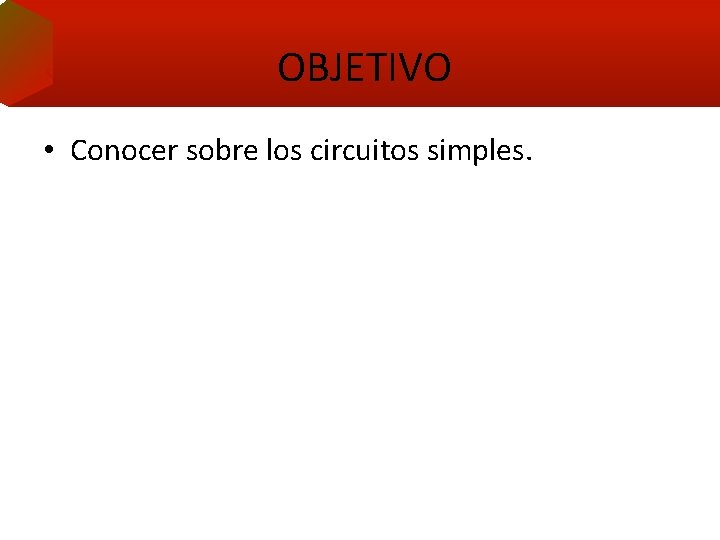 OBJETIVO

• Conocer sobre los circuitos simples.